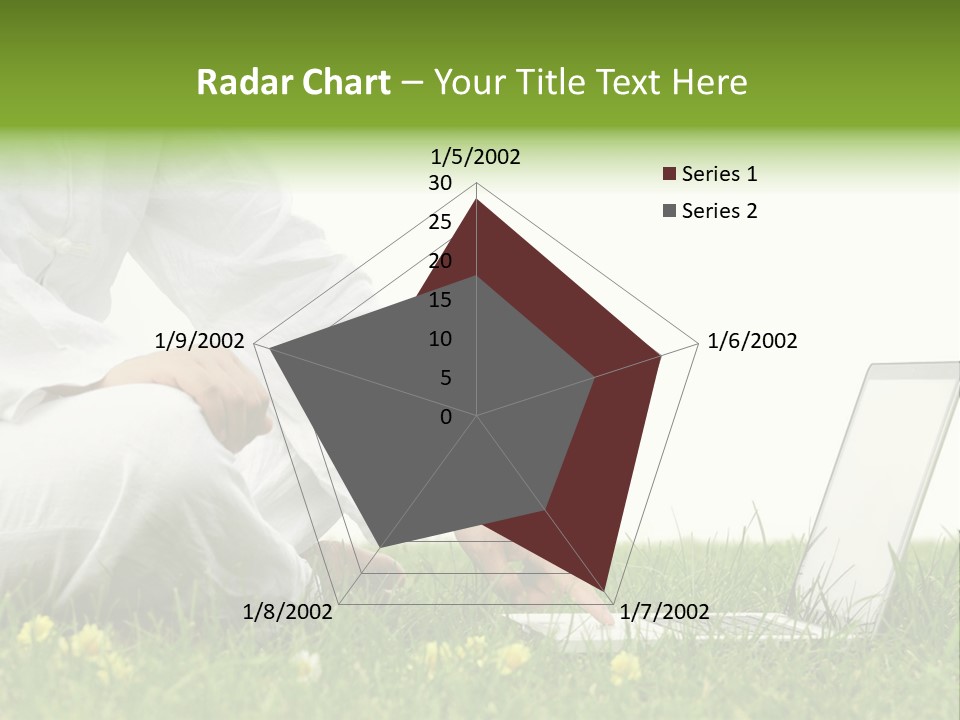 Radar Chart – Your Title Text Here

1/5/2002

30
25
20
15
10
5
0

1/6/2002

1/7/2002

1/8/2002

1/9/2002

Series 1
Series 2